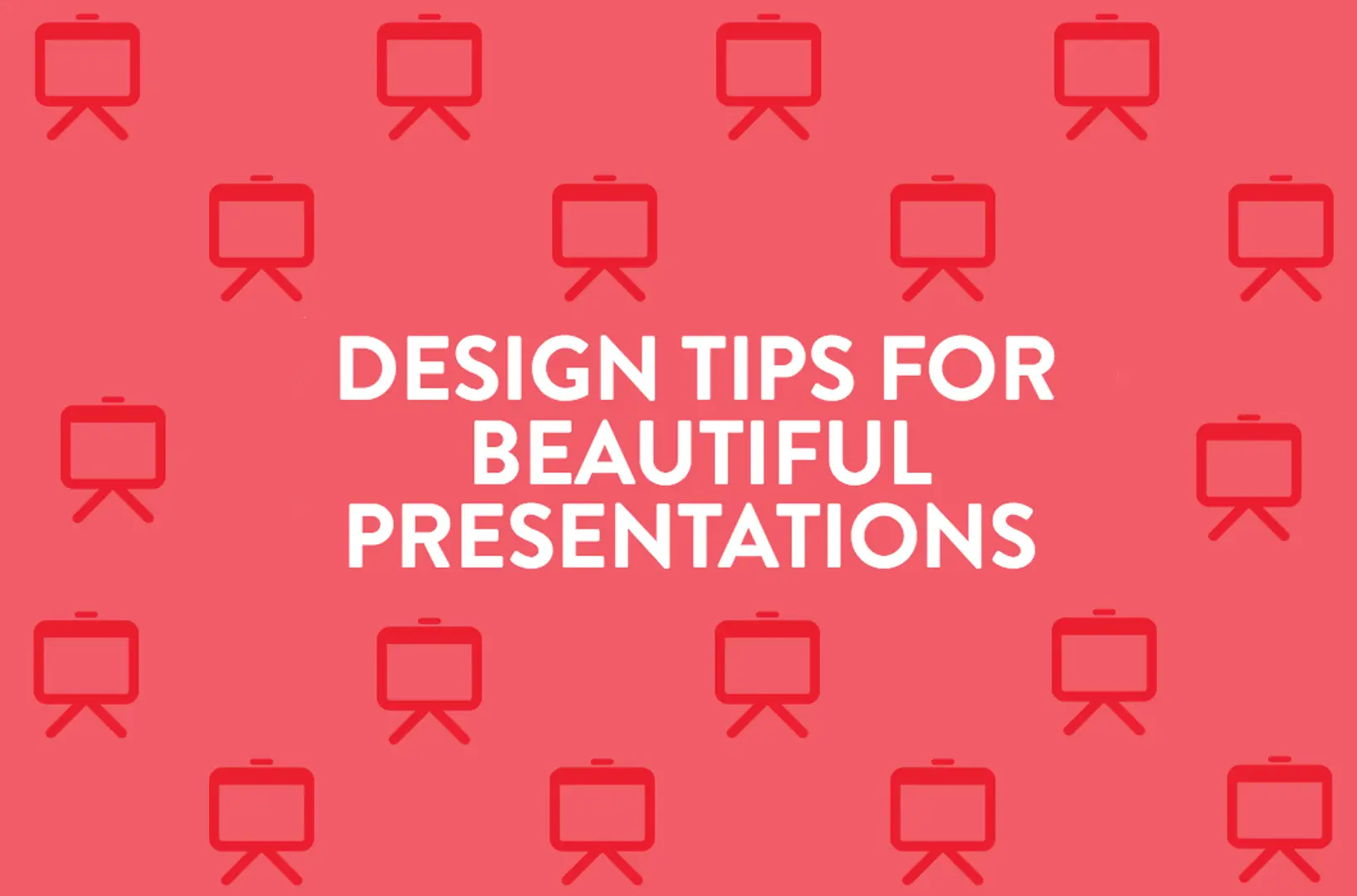 DESIGN TIPS FOR BEAUTIFUL PRESENTATIONS